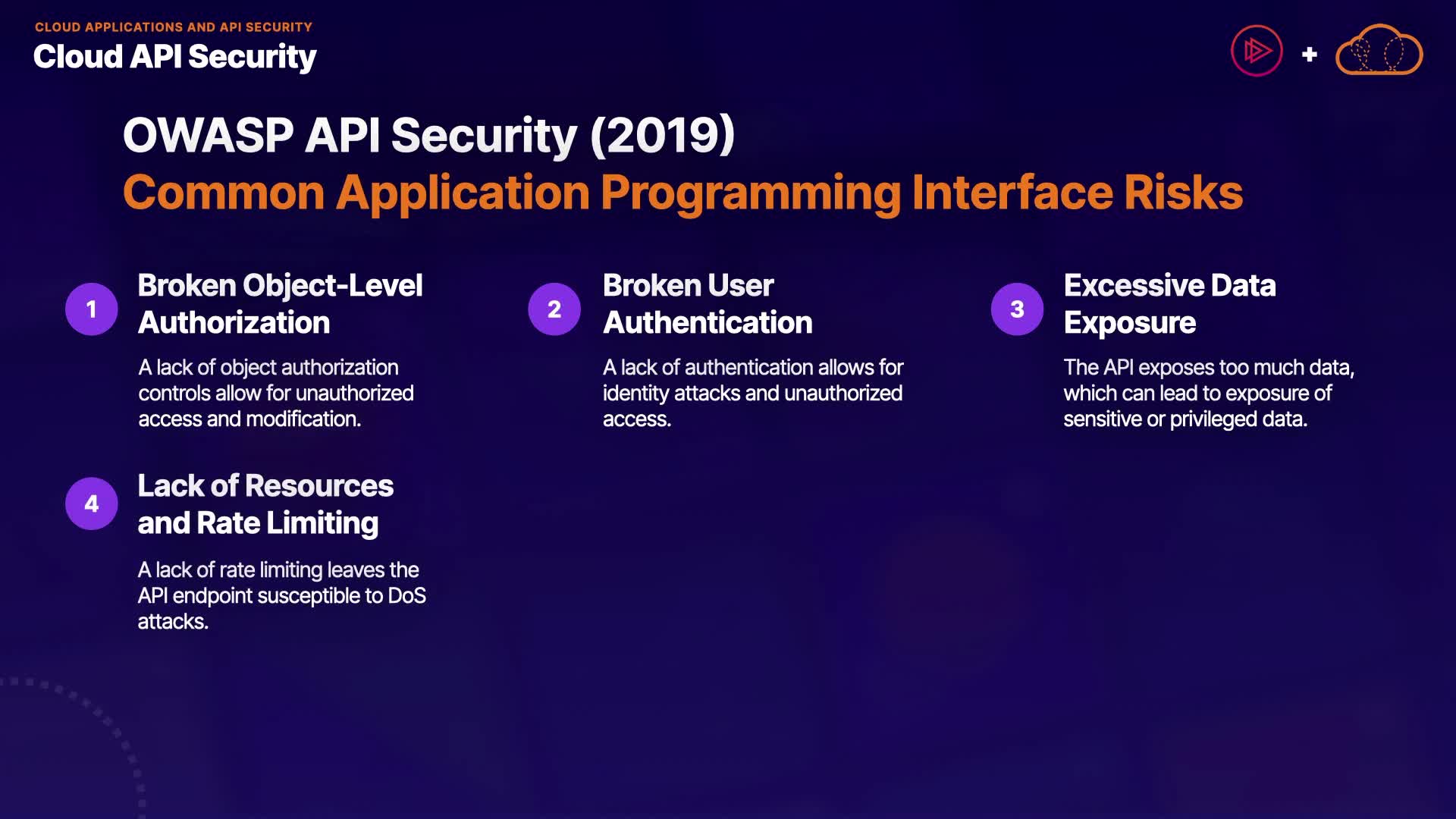 CLOUD APPLICATIONS AND API SECURITY
Cloud API Security

+

OWASP API Security (2019)
Common Application Programming Interface Risks

1
Broken Object-Level Authorization

A lack of object authorization controls allow for unauthorized access and modification.

2
Broken User Authentication

A lack of authentication allows for identity attacks and unauthorized access.

3
Excessive Data Exposure

The API exposes too much data, which can lead to exposure of sensitive or privileged data.

4
Lack of Resources and Rate Limiting

A lack of rate limiting leaves the API endpoint susceptible to DoS attacks.